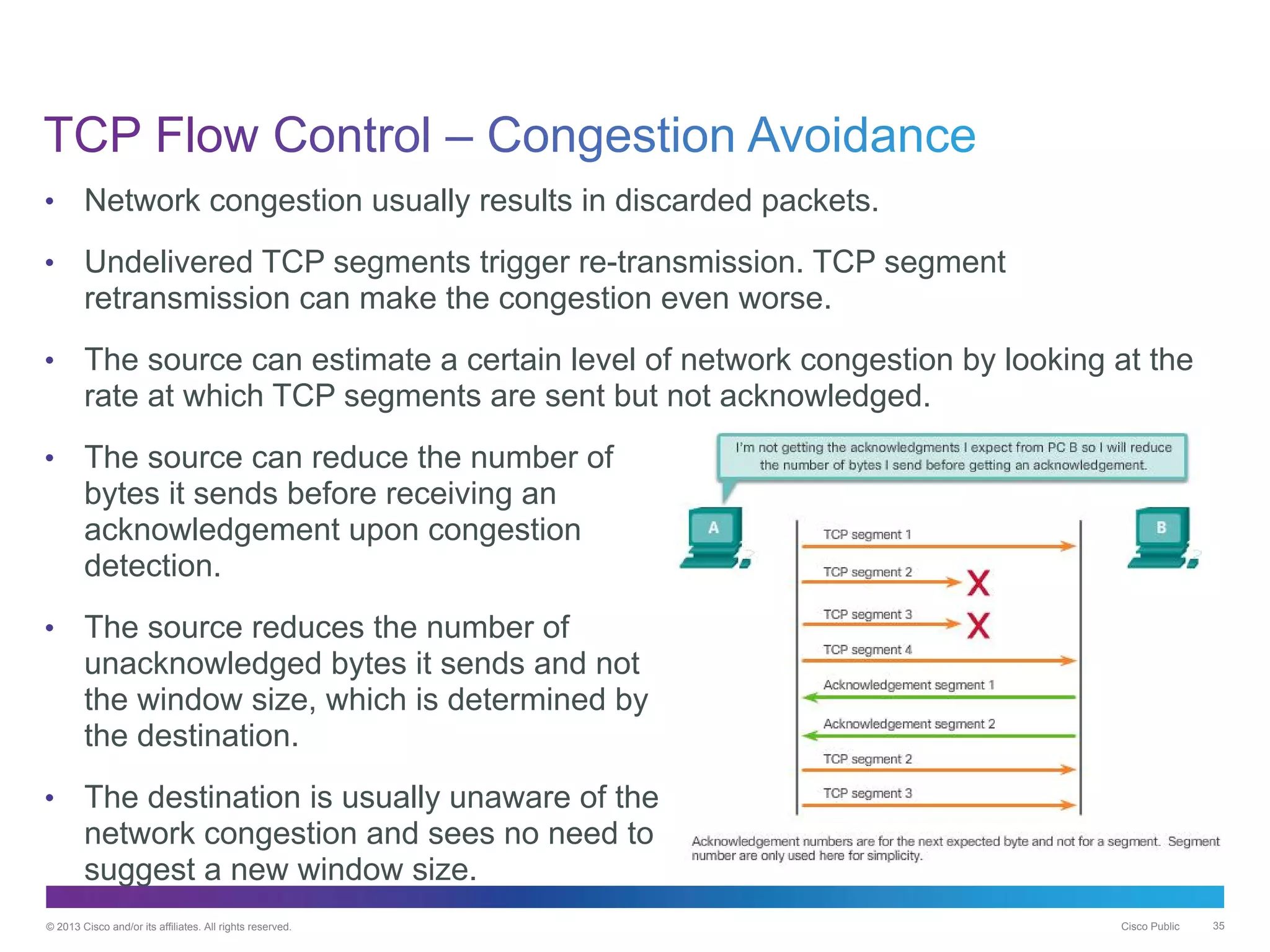 TCP Flow Control – Congestion Avoidance

• Network congestion usually results in discarded packets.

• Undelivered TCP segments trigger re-transmission. TCP segment retransmission can make the congestion even worse.

• The source can estimate a certain level of network congestion by looking at the rate at which TCP segments are sent but not acknowledged.

• The source can reduce the number of bytes it sends before receiving an acknowledgement upon congestion detection.

• The source reduces the number of unacknowledged bytes it sends and not the window size, which is determined by the destination.

• The destination is usually unaware of the network congestion and sees no need to suggest a new window size.

I'm not getting the acknowledgments I expect from PC B so I will reduce the number of bytes I send before getting an acknowledgement.

A

B

TCP segment 1

TCP segment 2

X

TCP segment 3

X

TCP segment 4

Acknowledgement segment 1

Acknowledgement segment 2

TCP segment 2

TCP segment 3

Acknowledgement numbers are for the next expected byte and not for a segment. Segment number are only used here for simplicity.

© 2013 Cisco and/or its affiliates. All rights reserved.

Cisco Public

35